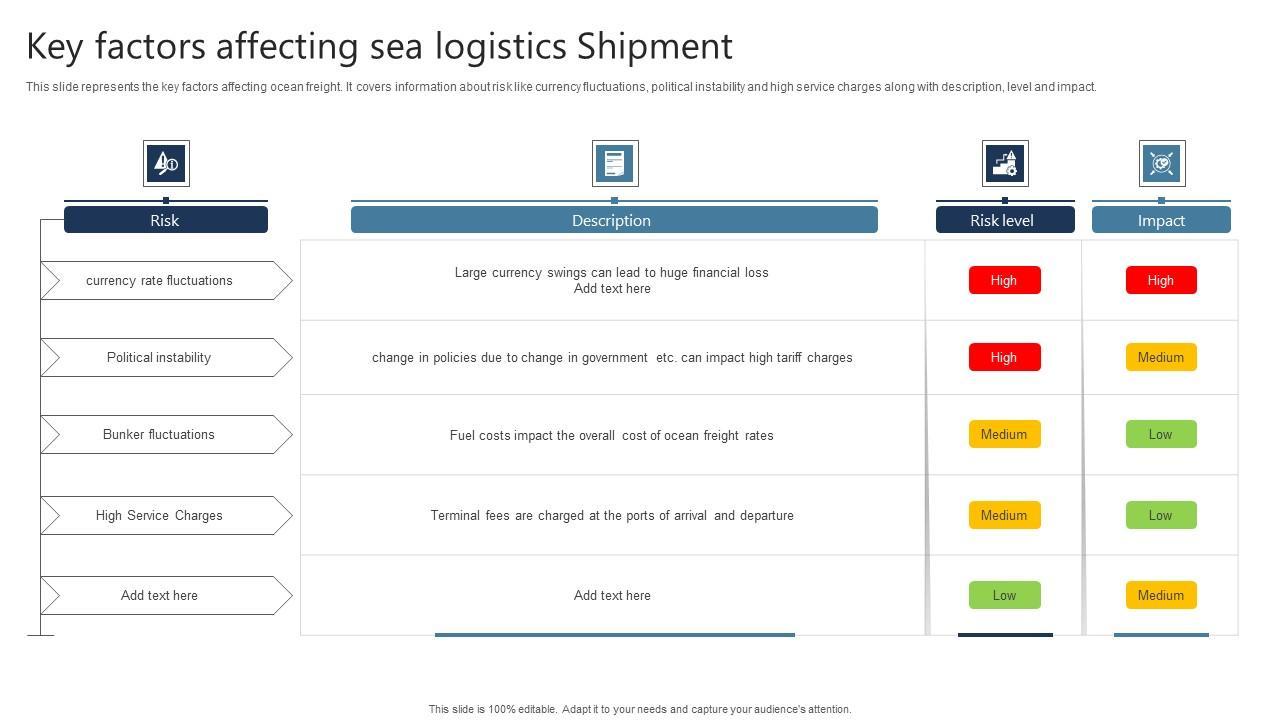 Key factors affecting sea logistics Shipment

This slide represents the key factors affecting ocean freight. It covers information about risk like currency fluctuations, political instability and high service charges along with description, level and impact.

| Risk | Description | Risk level | Impact |
|---|---|---|---|
| currency rate fluctuations | Large currency swings can lead to huge financial loss Add text here | High | High |
| Political instability | change in policies due to change in government etc. can impact high tariff charges | High | Medium |
| Bunker fluctuations | Fuel costs impact the overall cost of ocean freight rates | Medium | Low |
| High Service Charges | Terminal fees are charged at the ports of arrival and departure | Medium | Low |
| Add text here | Add text here | Low | Medium |

This slide is 100% editable. Adapt it to your needs and capture your audience's attention.